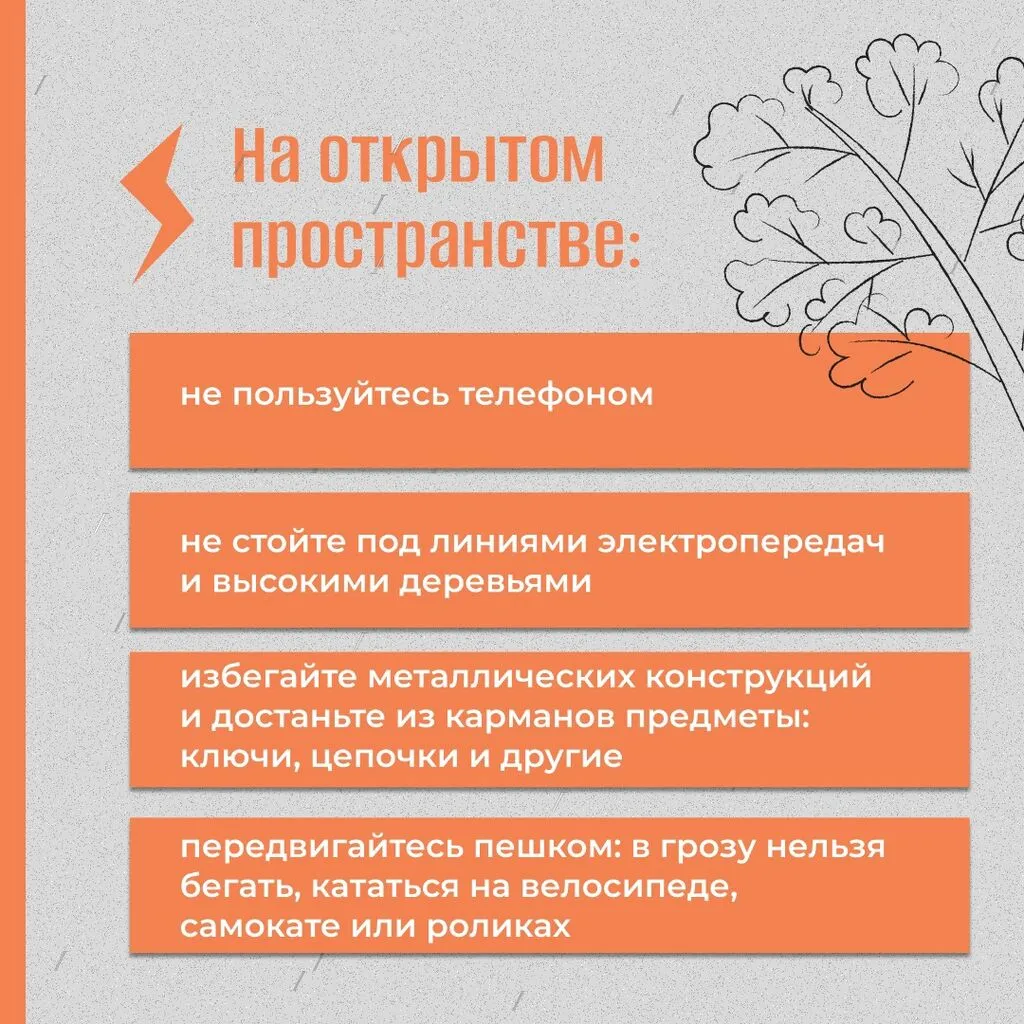 На открытом пространстве:

не пользуйтесь телефоном

не стойте под линиями электропередач и высокими деревьями

избегайте металлических конструкций и достаньте из карманов предметы: ключи, цепочки и другие

передвигайтесь пешком: в грозу нельзя бегать, кататься на велосипеде, самокате или роликах